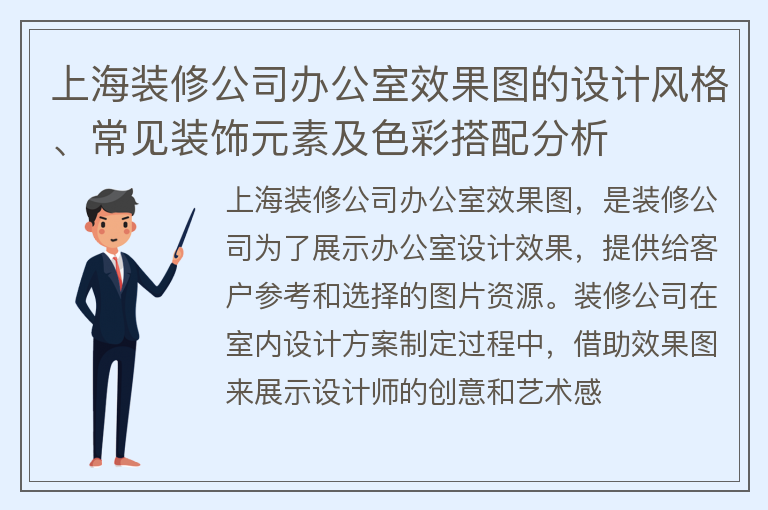 上海装修公司办公室效果图的设计风格、常见装饰元素及色彩搭配分析

上海装修公司办公室效果图，是装修公司为了展示办公室设计效果，提供给客户参考和选择的图片资源。装修公司在室内设计方案制定过程中，借助效果图来展示设计师的创意和艺术感